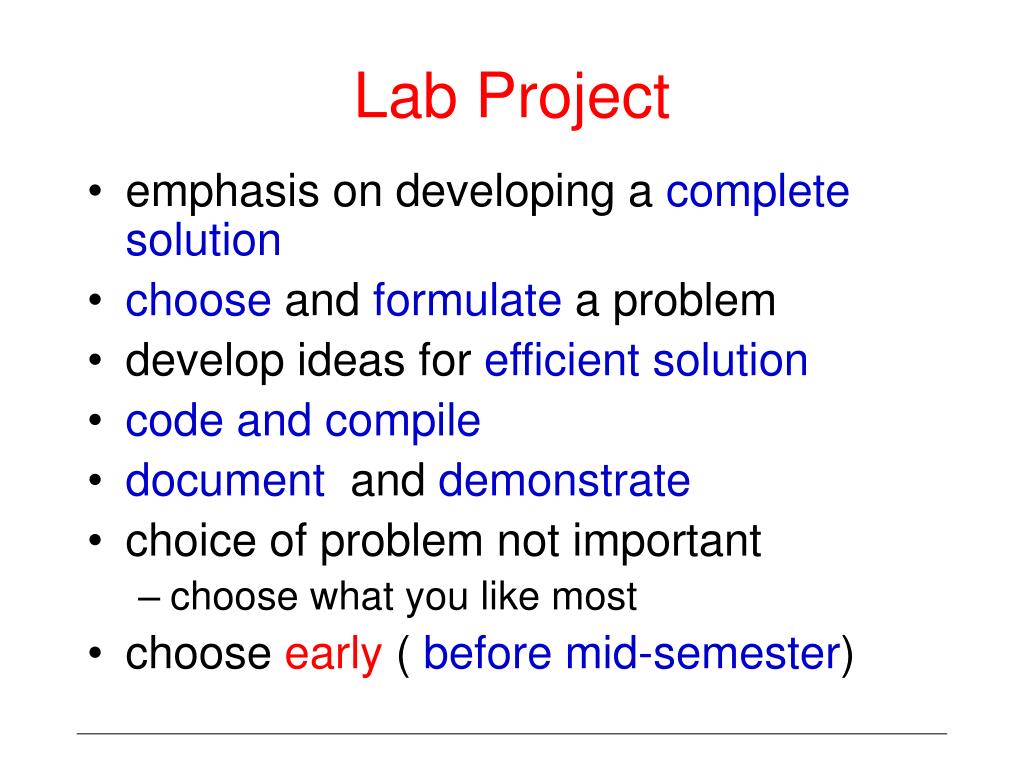 Lab Project

• emphasis on developing a complete solution
• choose and formulate a problem
• develop ideas for efficient solution
• code and compile
• document and demonstrate
• choice of problem not important
– choose what you like most
• choose early ( before mid-semester)